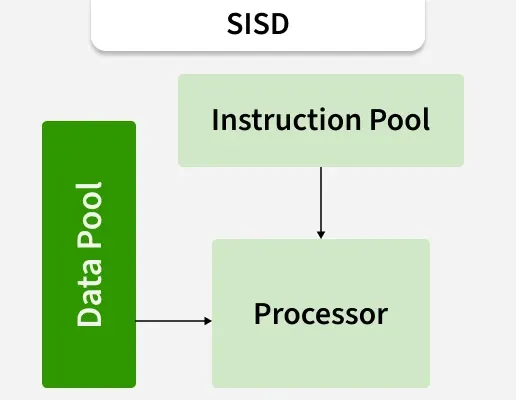 SISD

Instruction Pool

Data Pool

Processor